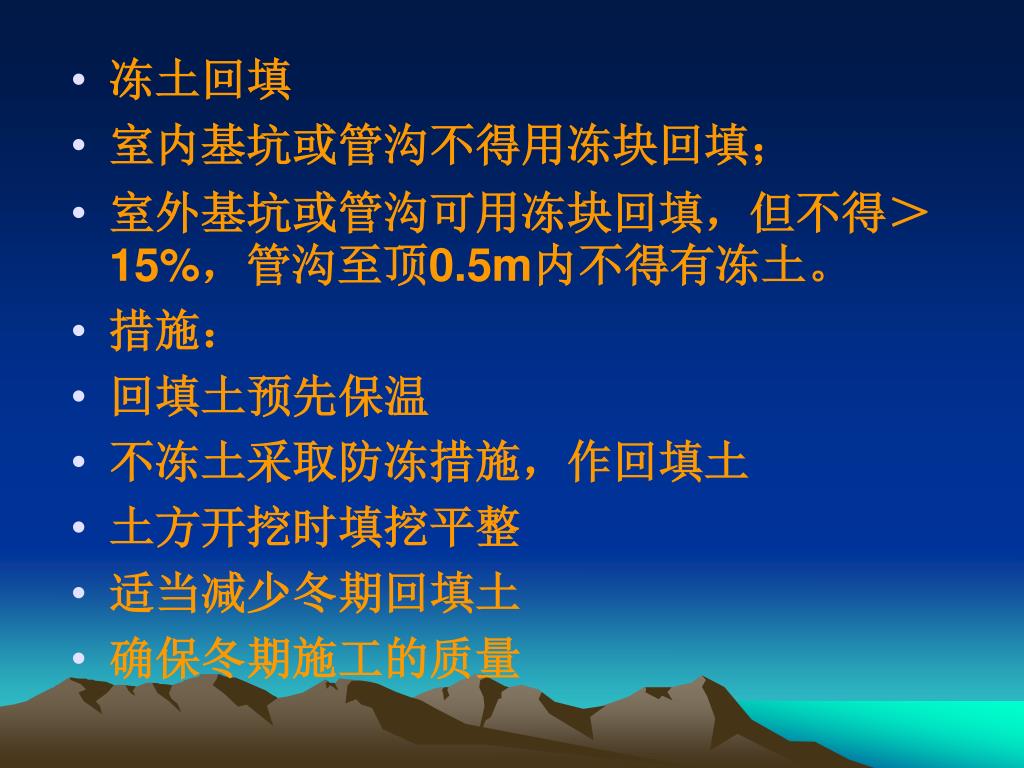 • 冻土回填
• 室内基坑或管沟不得用冻块回填；
• 室外基坑或管沟可用冻块回填，但不得＞15%，管沟至顶0.5m内不得有冻土。
• 措施：
• 回填土预先保温
• 不冻土采取防冻措施，作回填土
• 土方开挖时填挖平整
• 适当减少冬期回填土
• 确保冬期施工的质量